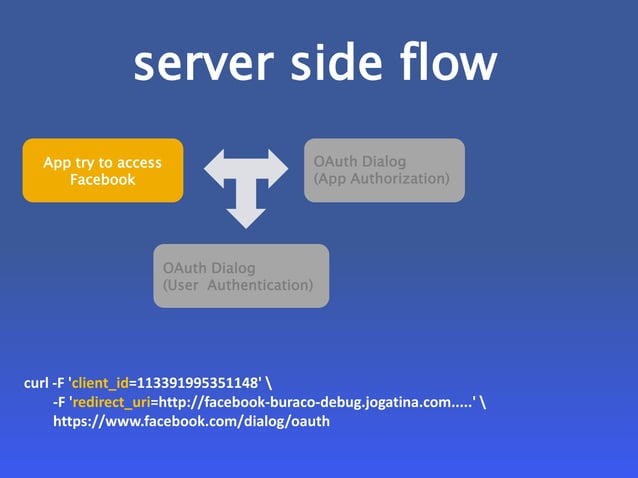 server side flow

App try to access Facebook

OAuth Dialog (App Authorization)

OAuth Dialog (User  Authentication)

curl -F 'client_id=113391995351148' \
-F 'redirect_uri=http://facebook-buraco-debug.jogatina.com.....' \
https://www.facebook.com/dialog/oauth